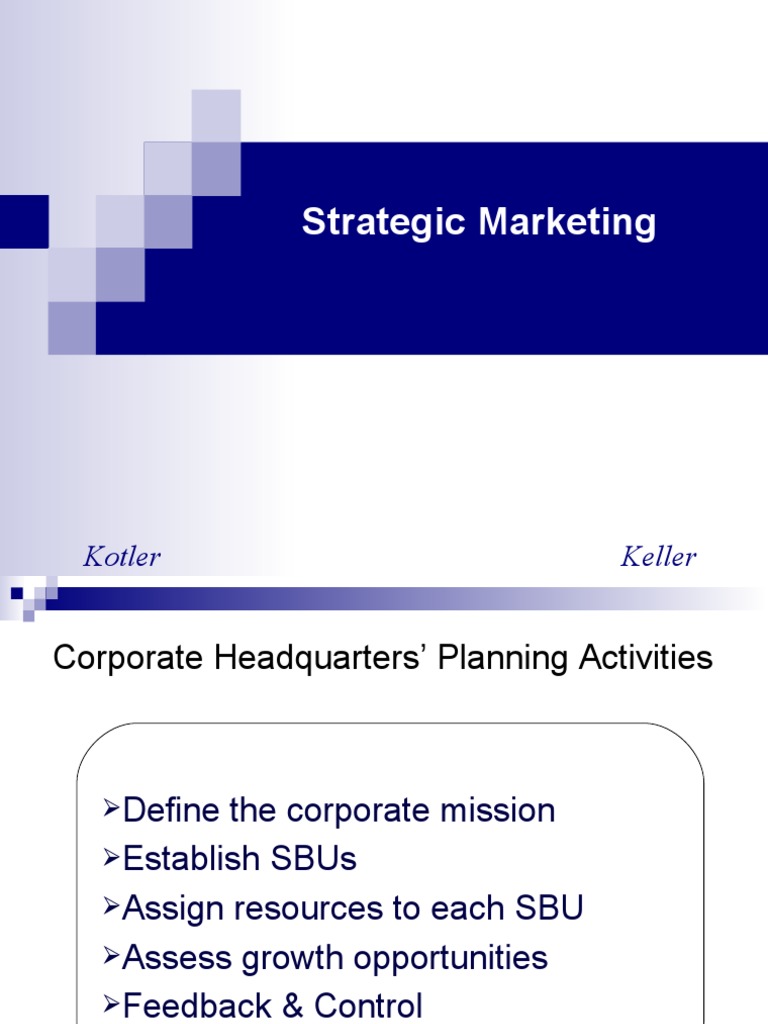 Strategic Marketing

Kotler

Keller

Corporate Headquarters’ Planning Activities

➢Define the corporate mission
➢Establish SBUs
➢Assign resources to each SBU
➢Assess growth opportunities
➢Feedback & Control